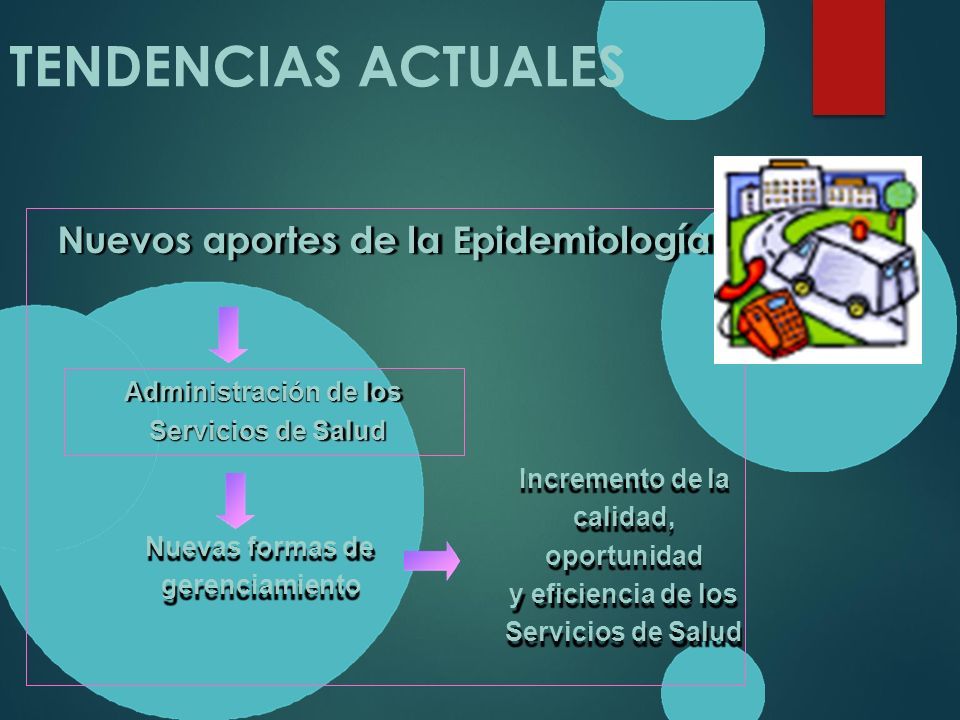 TENDENCIAS ACTUALES

Nuevos aportes de la Epidemiología

Administración de los Servicios de Salud

Nuevas formas de gerenciamiento

Incremento de la calidad, oportunidad y eficiencia de los Servicios de Salud